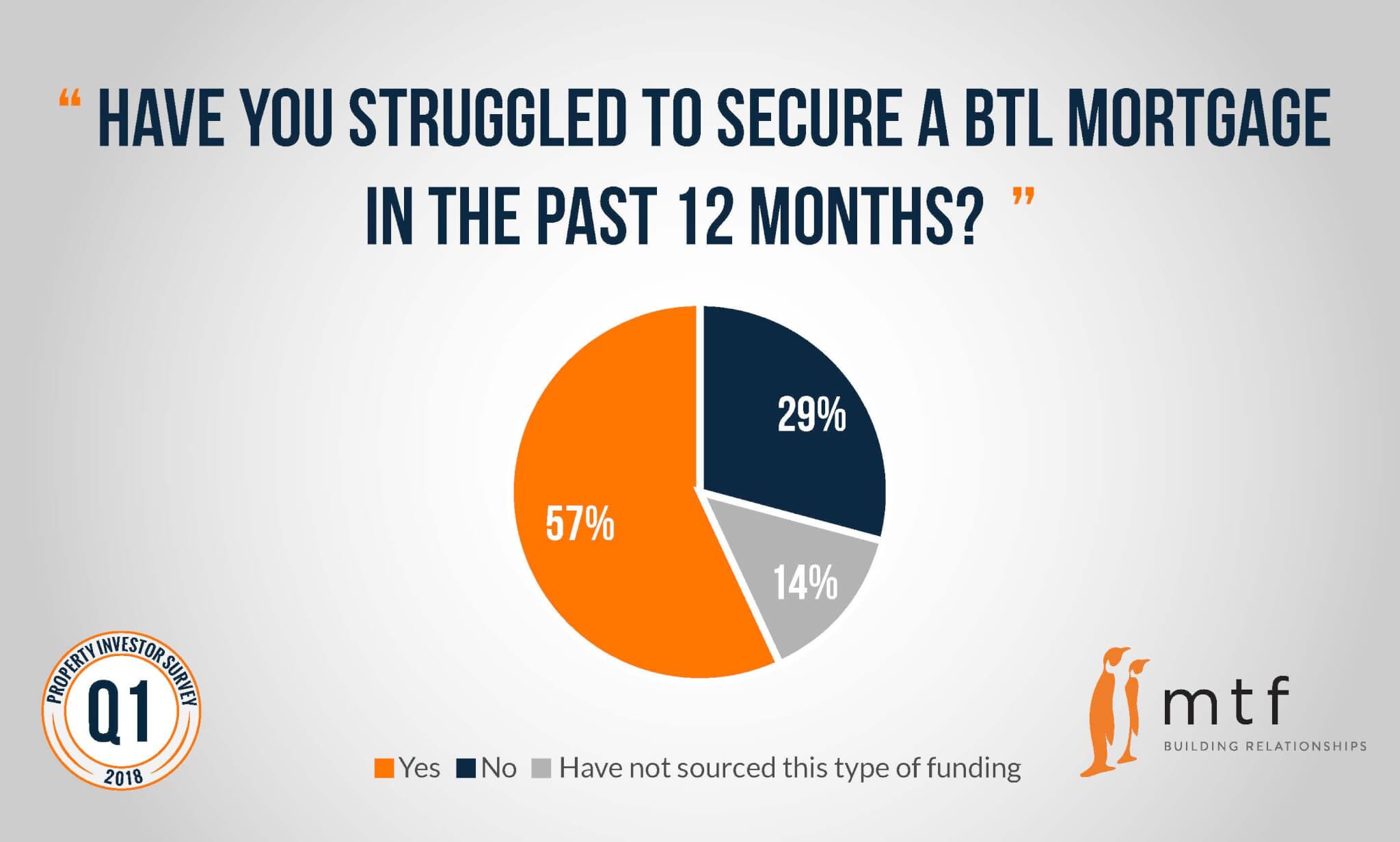 “ HAVE YOU STRUGGLED TO SECURE A BTL MORTGAGE IN THE PAST 12 MONTHS? ”

29%

57%

14%

PROPERTY INVESTOR SURVEY
Q1
2018

Yes No Have not sourced this type of funding

mtf
BUILDING RELATIONSHIPS